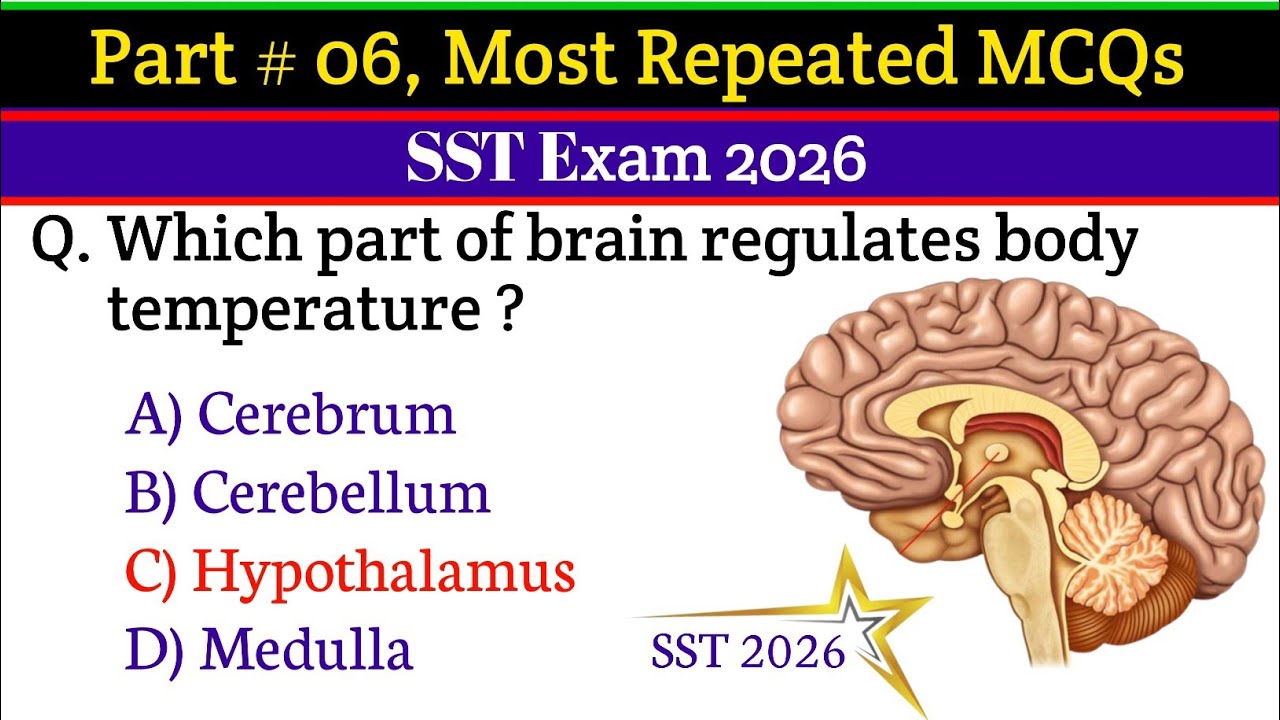 Part # 06, Most Repeated MCQs

SST Exam 2026

Q. Which part of brain regulates body temperature ?

A) Cerebrum
B) Cerebellum
C) Hypothalamus
D) Medulla

SST 2026